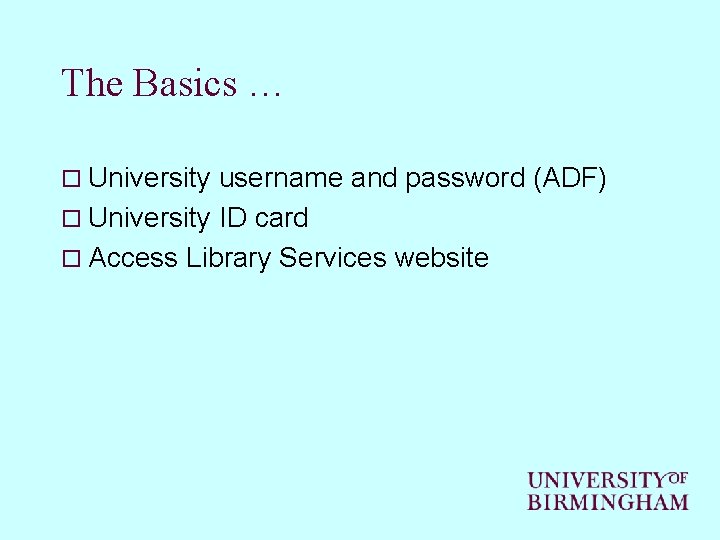 The Basics …

□ University username and password (ADF)
□ University ID card
□ Access Library Services website

UNIVERSITY OF
BIRMINGHAM